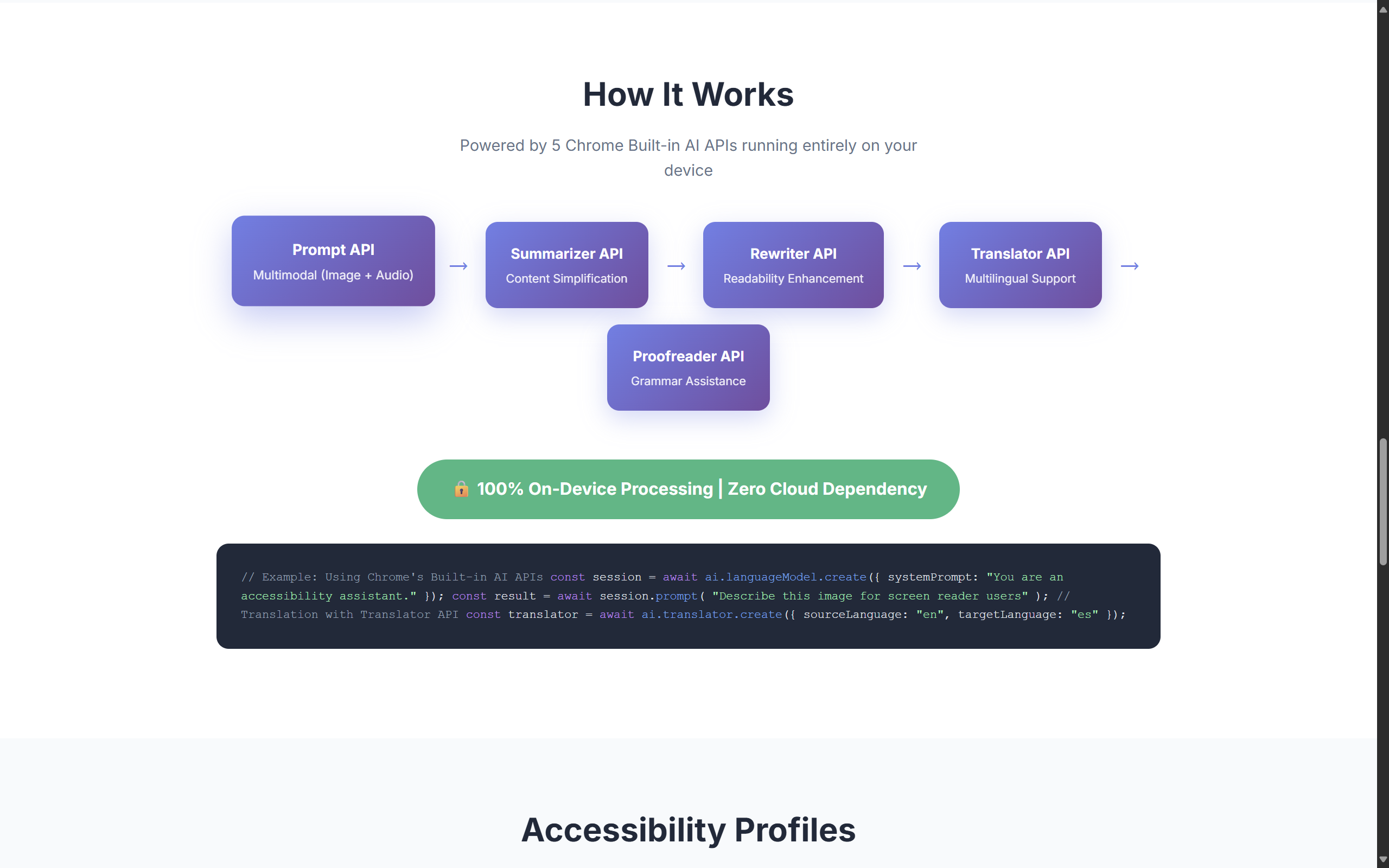 How It Works

Powered by 5 Chrome Built-in AI APIs running entirely on your device

Prompt API
Multimodal (Image + Audio)

→

Summarizer API
Content Simplification

→

Rewriter API
Readability Enhancement

→

Translator API
Multilingual Support

→

Proofreader API
Grammar Assistance

🔒 100% On-Device Processing | Zero Cloud Dependency

// Example: Using Chrome's Built-in AI APIs const session = await ai.languageModel.create({ systemPrompt: "You are an accessibility assistant." }); const result = await session.prompt( "Describe this image for screen reader users" ); // Translation with Translator API const translator = await ai.translator.create({ sourceLanguage: "en", targetLanguage: "es" });

Accessibility Profiles